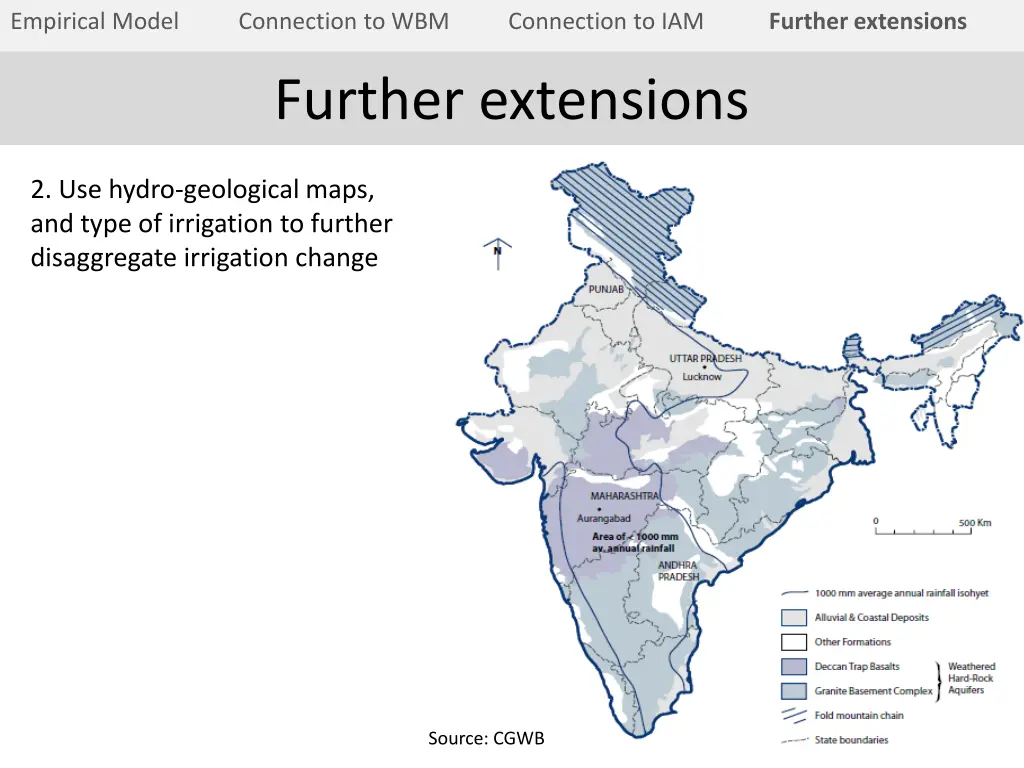 Empirical Model Connection to WBM Connection to IAM Further extensions

Further extensions

2. Use hydro-geological maps, and type of irrigation to further disaggregate irrigation change

N

PUNJAB

UTTAR PRADESH
Lucknow

MAHARASHTRA
Aurangabad
Area of < 1000 mm av. annual rainfall

ANDHRA PRADESH

0 500 Km

1000 mm average annual rainfall isohyet
Alluvial & Coastal Deposits
Other Formations
Deccan Trap Basalts
Granite Basement Complex
Weathered Hard-Rock Aquifers
Fold mountain chain
State boundaries

Source: CGWB